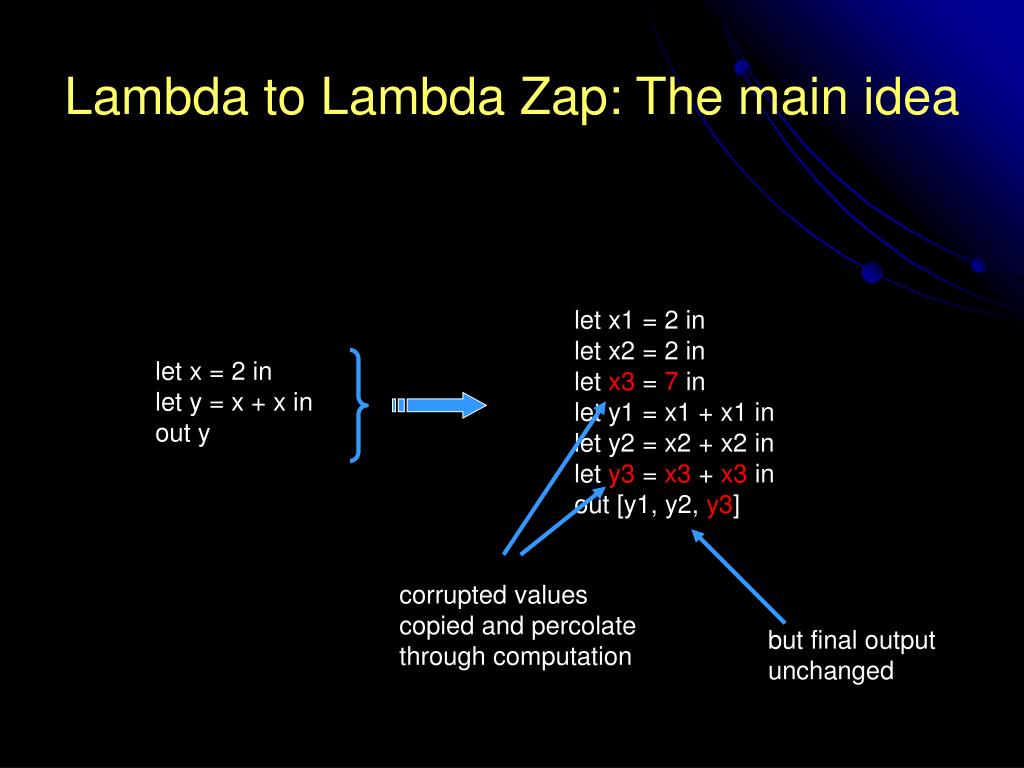 Lambda to Lambda Zap: The main idea

let x = 2 in
let y = x + x in
out y

let x1 = 2 in
let x2 = 2 in
let x3 = 7 in
let y1 = x1 + x1 in
let y2 = x2 + x2 in
let y3 = x3 + x3 in
out [y1, y2, y3]

corrupted values copied and percolate through computation

but final output unchanged